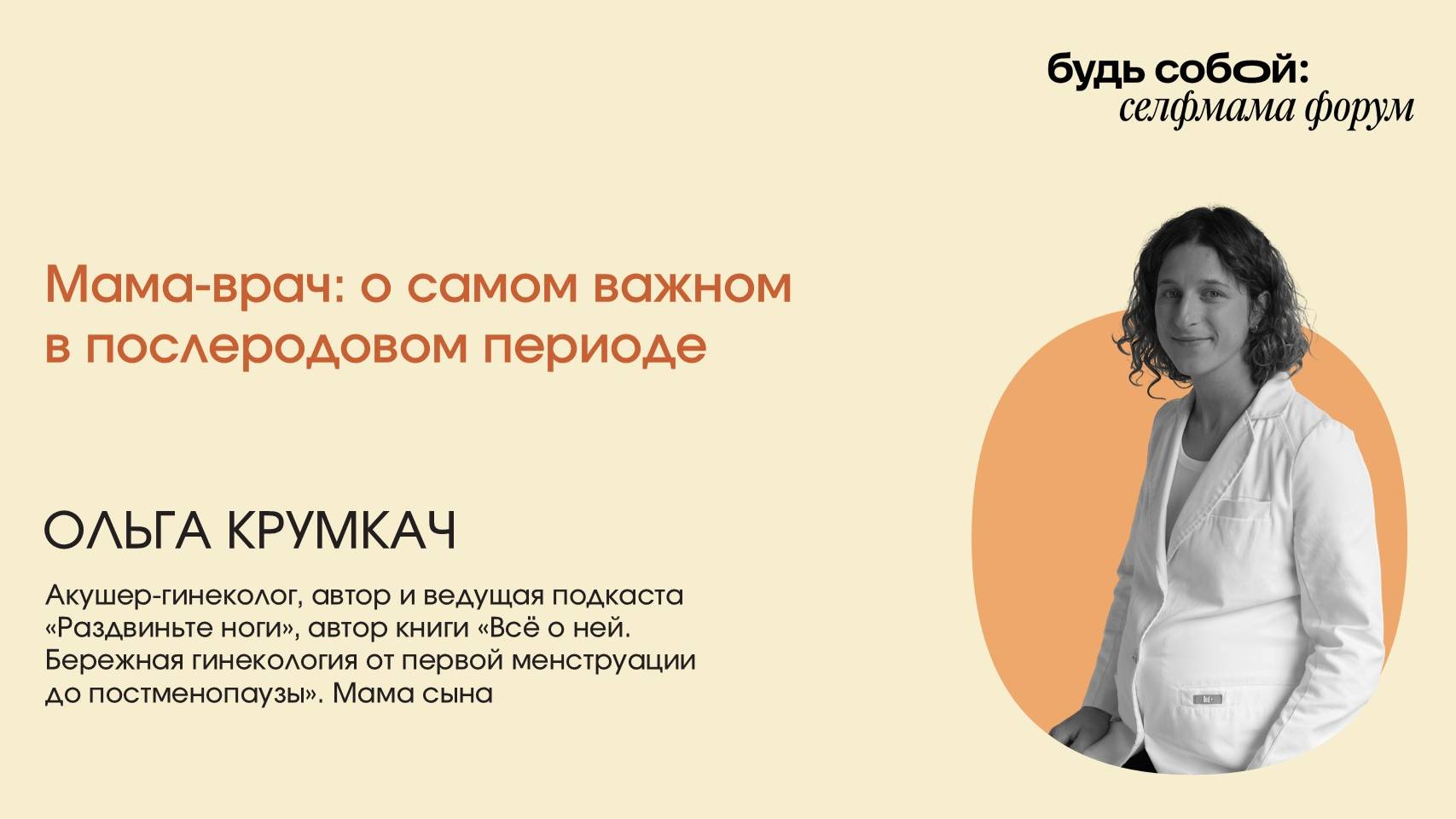 будь собой:
селфмама форум

Мама-врач: о самом важном в послеродовом периоде

ОЛЬГА КРУМКАЧ

Акушер-гинеколог, автор и ведущая подкаста «Раздвиньте ноги», автор книги «Всё о ней. Бережная гинекология от первой менструации до постменопаузы». Мама сына